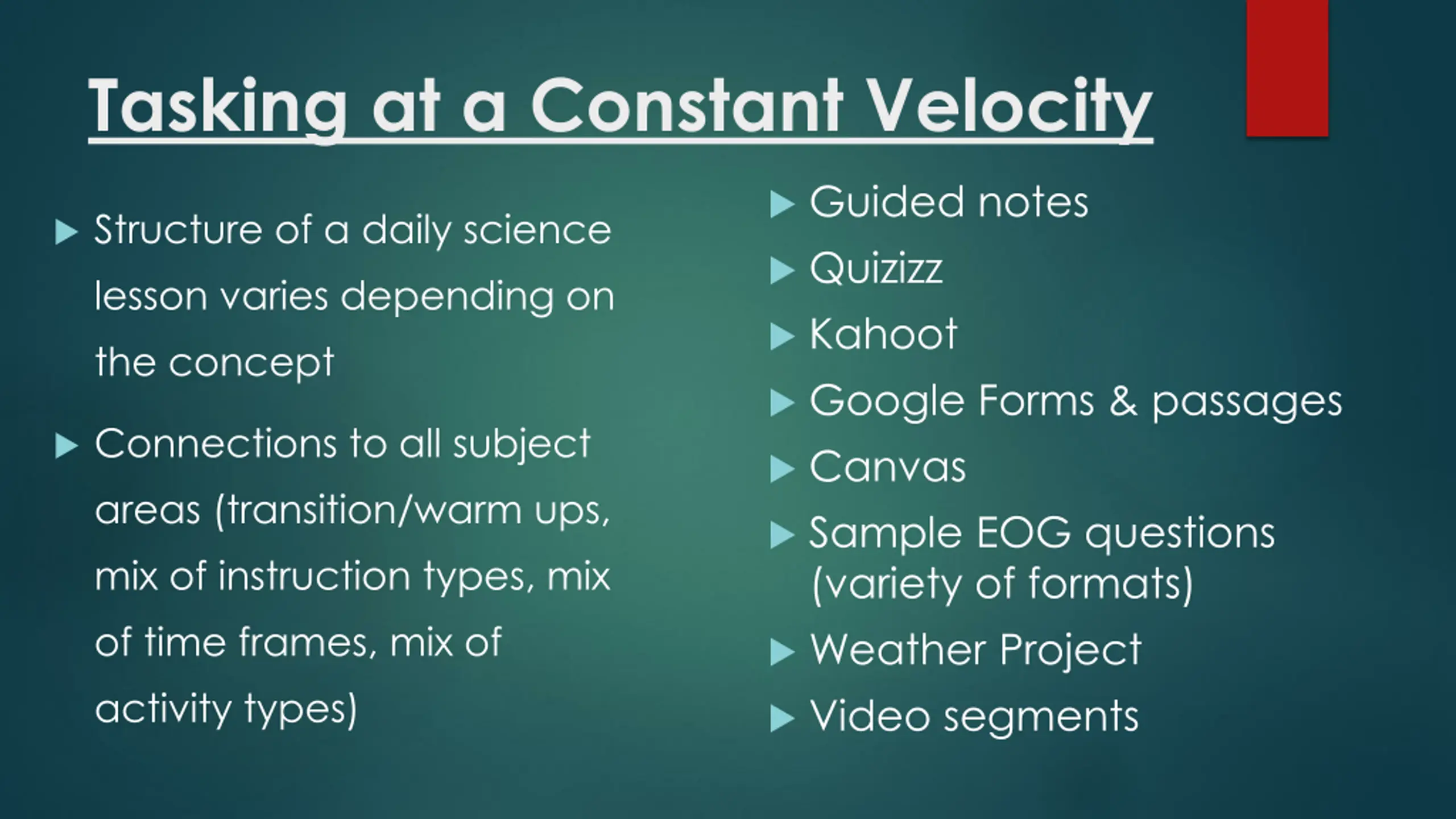 Tasking at a Constant Velocity

Structure of a daily science lesson varies depending on the concept

Connections to all subject areas (transition/warm ups, mix of instruction types, mix of time frames, mix of activity types)

Guided notes

Quizizz

Kahoot

Google Forms & passages

Canvas

Sample EOG questions (variety of formats)

Weather Project

Video segments